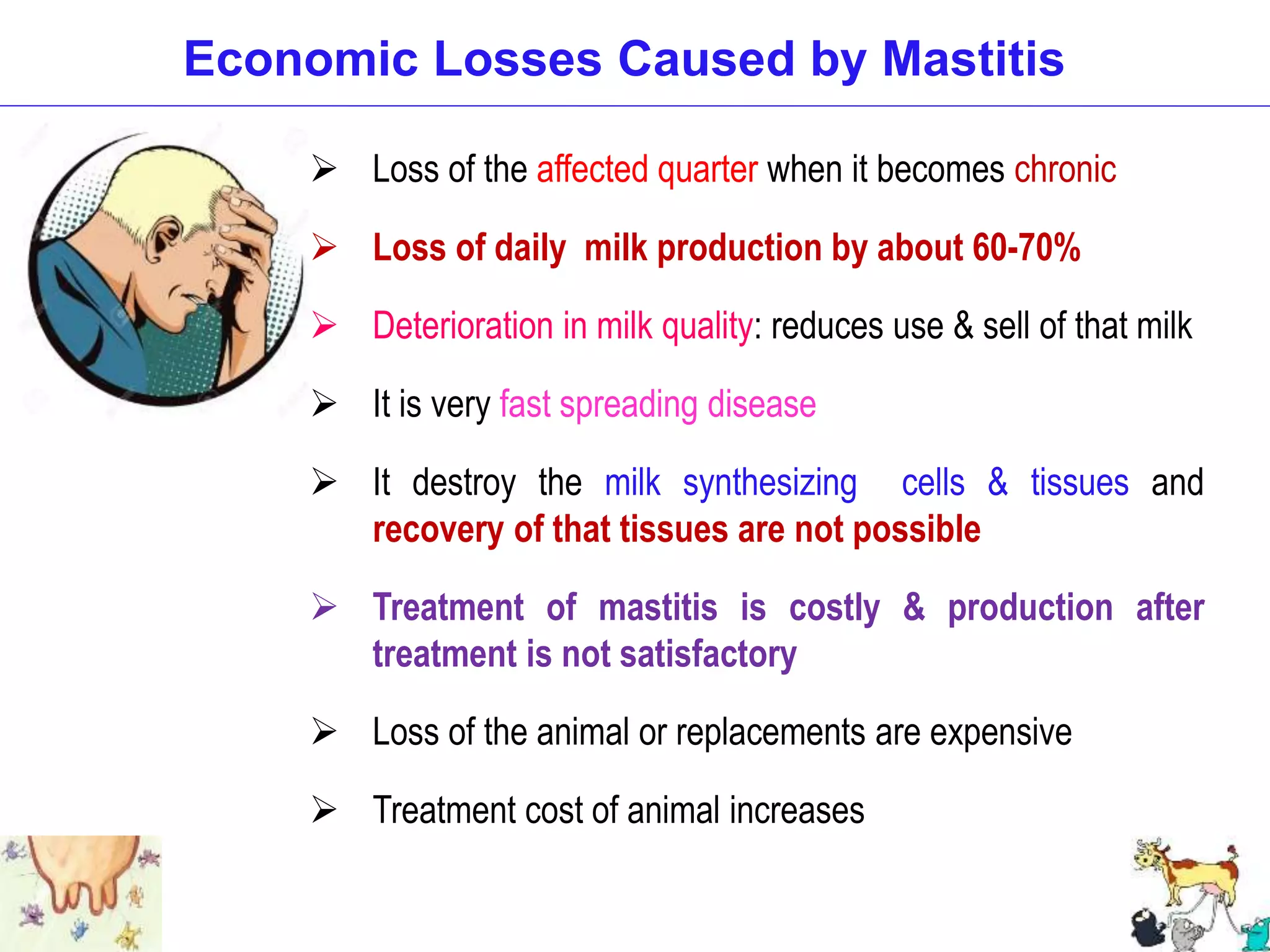 Economic Losses Caused by Mastitis

➢ Loss of the affected quarter when it becomes chronic

➢ Loss of daily milk production by about 60-70%

➢ Deterioration in milk quality: reduces use & sell of that milk

➢ It is very fast spreading disease

➢ It destroy the milk synthesizing cells & tissues and recovery of that tissues are not possible

➢ Treatment of mastitis is costly & production after treatment is not satisfactory

➢ Loss of the animal or replacements are expensive

➢ Treatment cost of animal increases